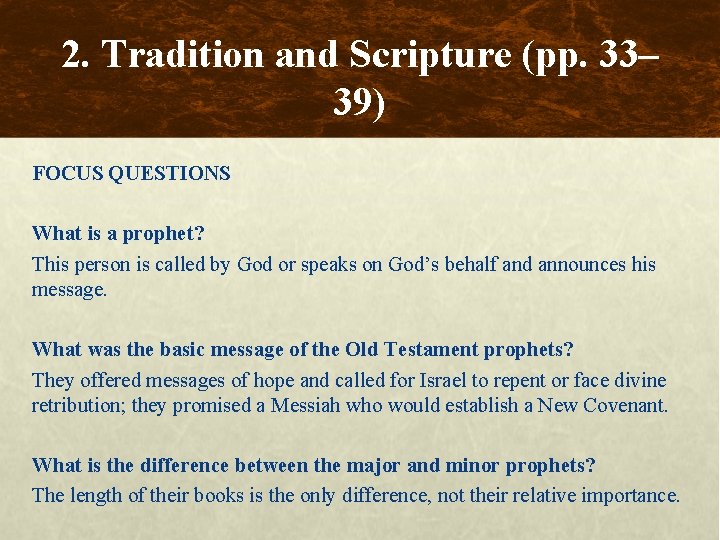 2. Tradition and Scripture (pp. 33–39)

FOCUS QUESTIONS

What is a prophet?

This person is called by God or speaks on God’s behalf and announces his message.

What was the basic message of the Old Testament prophets?

They offered messages of hope and called for Israel to repent or face divine retribution; they promised a Messiah who would establish a New Covenant.

What is the difference between the major and minor prophets?

The length of their books is the only difference, not their relative importance.